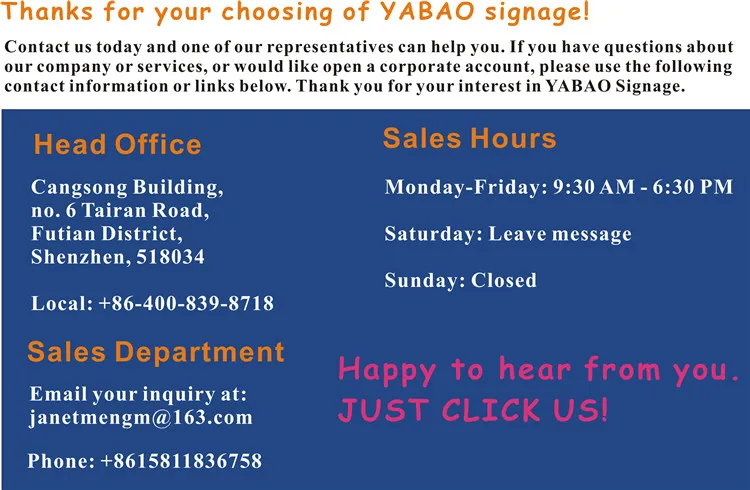 Thanks for your choosing of YABAO signage!

Contact us today and one of our representatives can help you. If you have questions about our company or services, or would like open a corporate account, please use the following contact information or links below. Thank you for your interest in YABAO Signage.

Head Office

Cangsong Building,
no. 6 Tairan Road,
Futian District,
Shenzhen, 518034

Local: +86-400-839-8718

Sales Department

Email your inquiry at:
janetmengm@163.com

Phone: +8615811836758

Sales Hours

Monday-Friday: 9:30 AM - 6:30 PM

Saturday: Leave message

Sunday: Closed

Happy to hear from you.
JUST CLICK US!